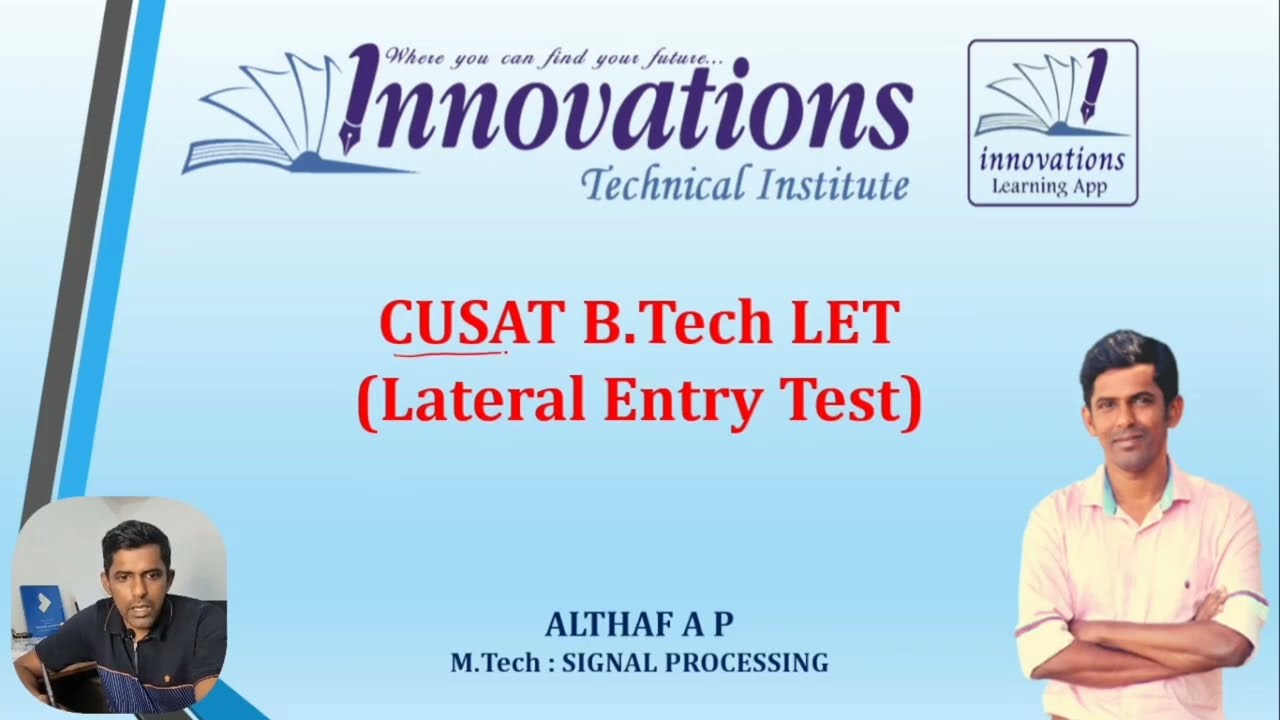 Where you can find your future...
Innovations
Technical Institute

innovations
Learning App

CUSAT B.Tech LET
(Lateral Entry Test)

ALTHAF A P
M.Tech : SIGNAL PROCESSING